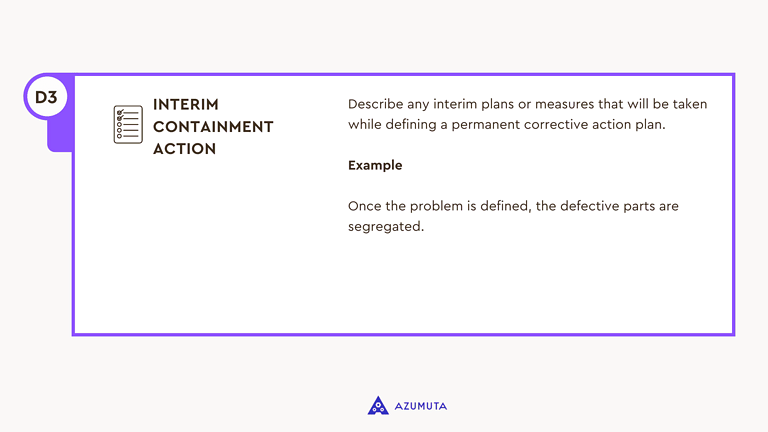 D3

INTERIM CONTAINMENT ACTION

Describe any interim plans or measures that will be taken while defining a permanent corrective action plan.

Example

Once the problem is defined, the defective parts are segregated.

AZUMUTA